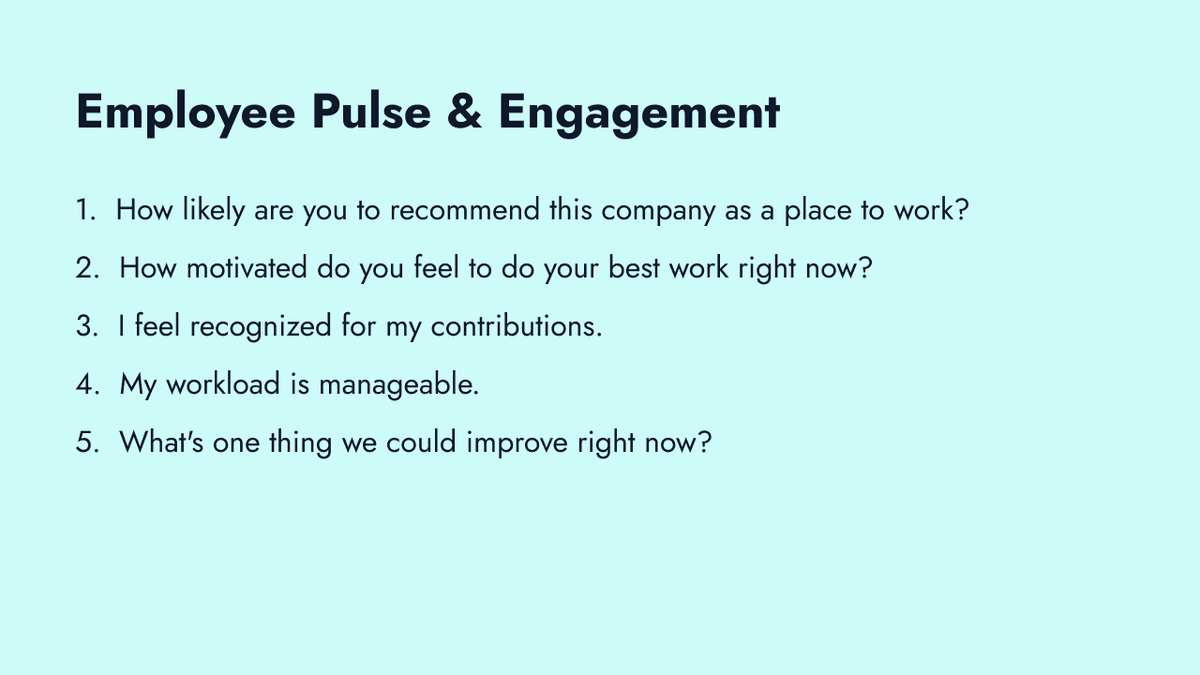 Employee Pulse & Engagement

1. How likely are you to recommend this company as a place to work?
2. How motivated do you feel to do your best work right now?
3. I feel recognized for my contributions.
4. My workload is manageable.
5. What's one thing we could improve right now?